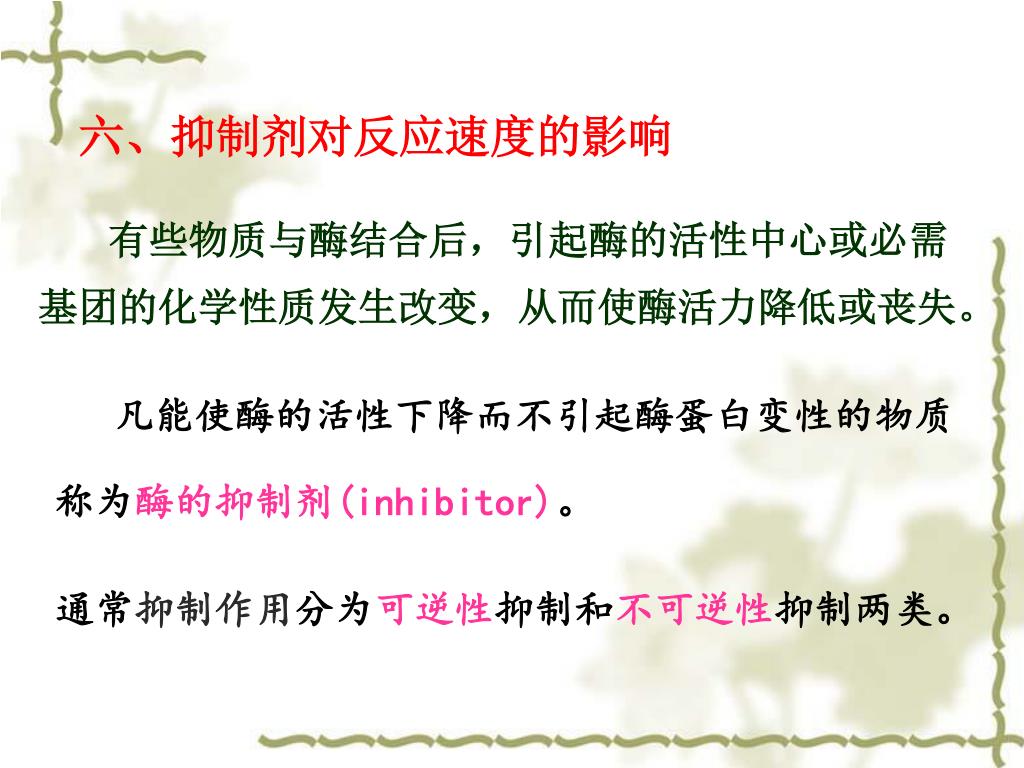 六、抑制剂对反应速度的影响

有些物质与酶结合后，引起酶的活性中心或必需基团的化学性质发生改变，从而使酶活力降低或丧失。

凡能使酶的活性下降而不引起酶蛋白变性的物质称为酶的抑制剂(inhibitor)。

通常抑制作用分为可逆性抑制和不可逆性抑制两类。